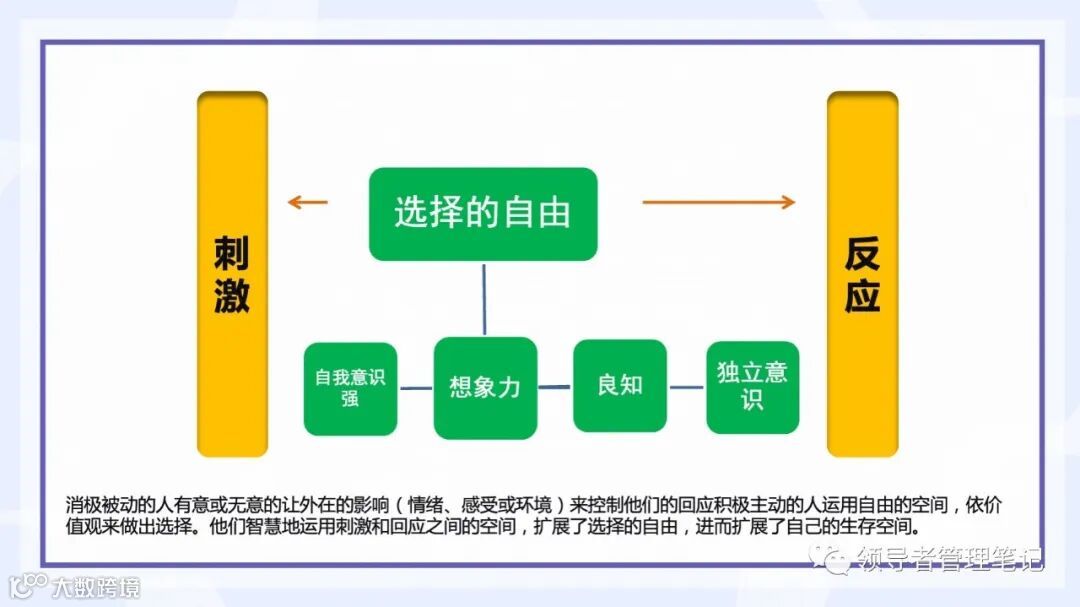 刺激

选择的自由

反应

自我意识强

想象力

良知

独立意识

消极被动的人有意或无意的让外在的影响（情绪、感受或环境）来控制他们的回应积极主动的人运用自由的空间，依价值观来做出选择。他们智慧地运用刺激和回应之间的空间，扩展了选择的自由，进而扩展了自己的生存空间。

领导者管理笔记

大数跨境